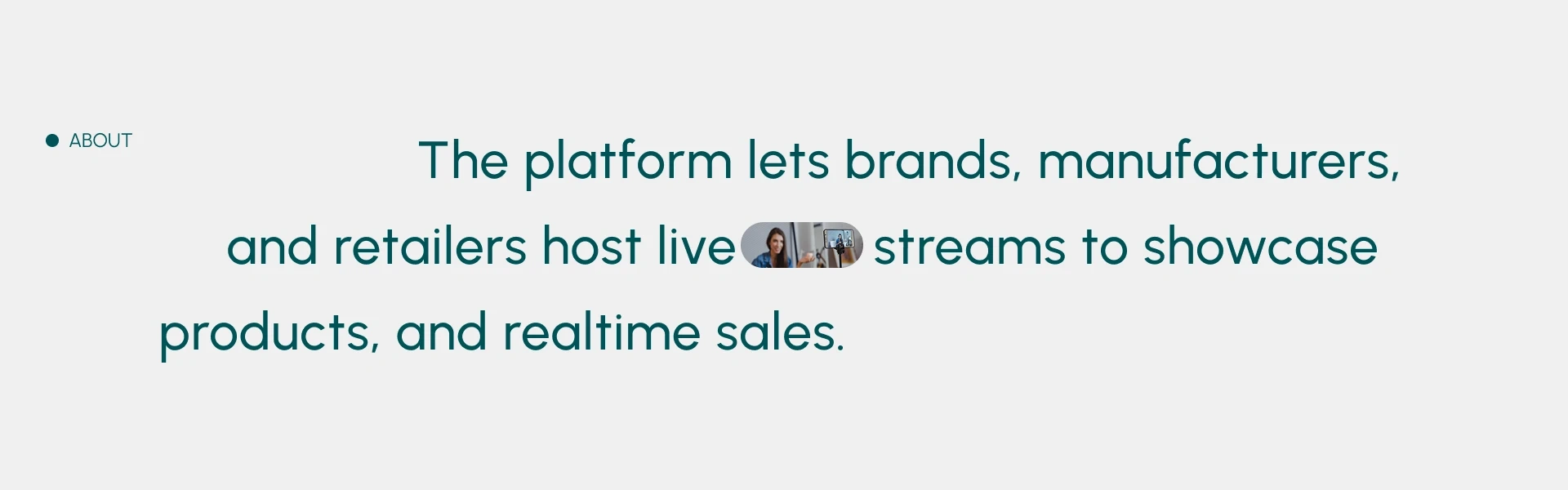 ABOUT

The platform lets brands, manufacturers, and retailers host live streams to showcase products, and realtime sales.